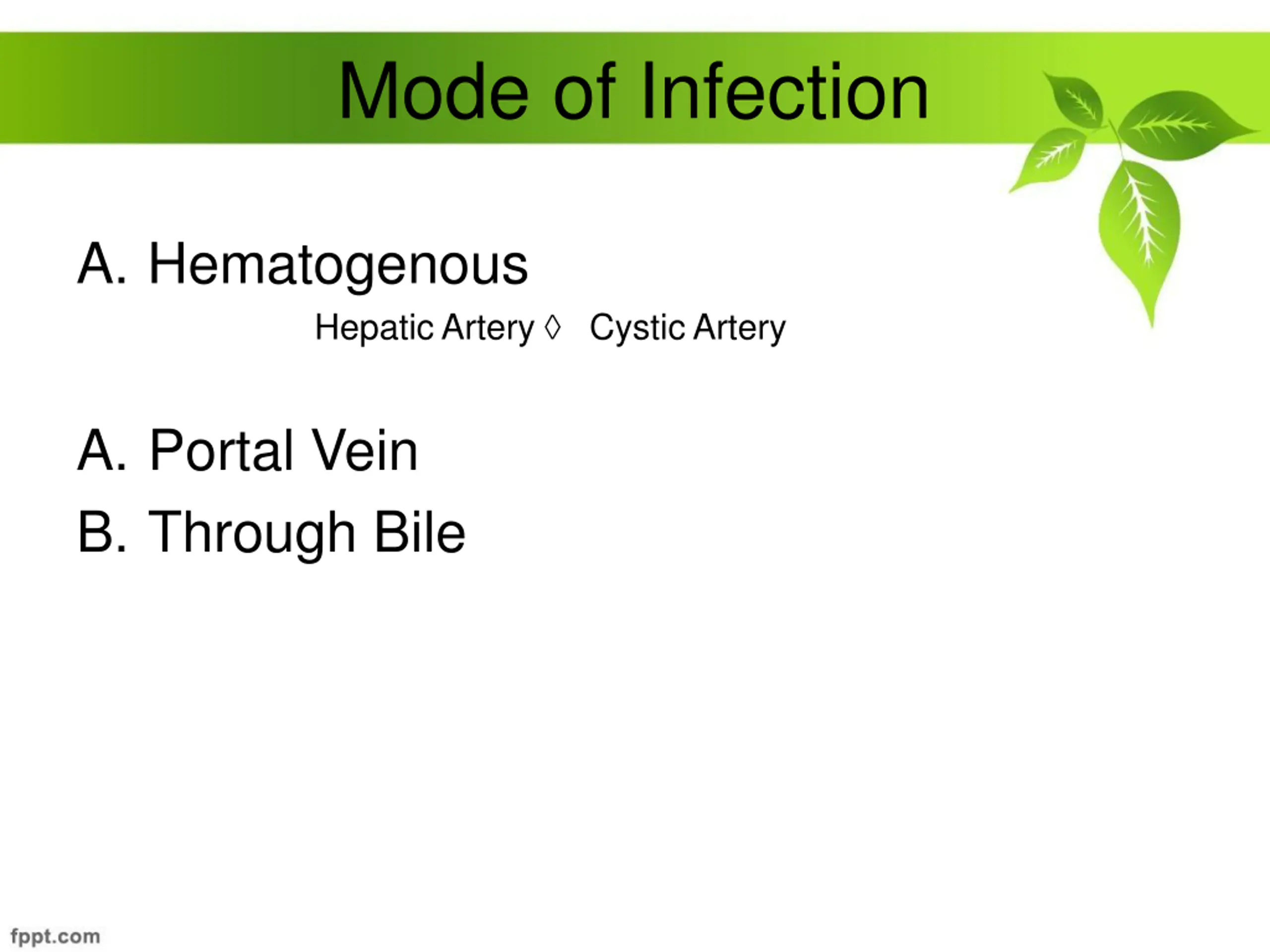 Mode of Infection

A. Hematogenous

Hepatic Artery ◊ Cystic Artery

A. Portal Vein

B. Through Bile

fppt.com